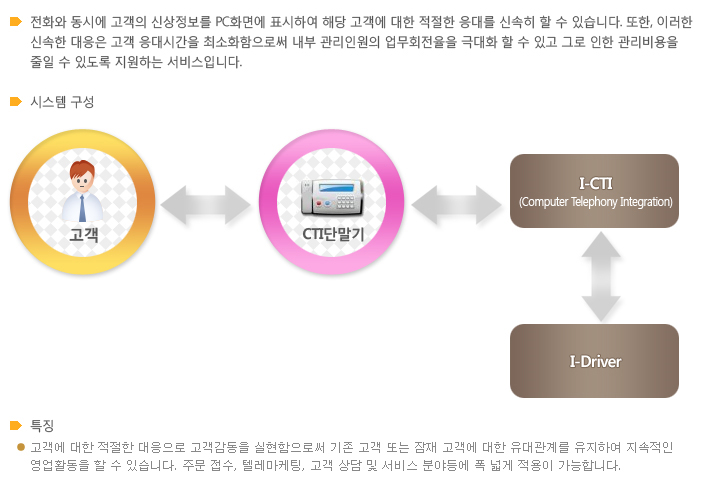 전화와 동시에 고객의 신상정보를 PC화면에 표시하여 해당 고객에 대한 적절한 응대를 신속히 할 수 있습니다. 또한, 이러한 신속한 대응은 고객 응대시간을 최소화함으로써 내부 관리인원의 업무회전율을 극대화 할 수 있고 그로 인한 관리비용을 줄일 수 있도록 지원하는 서비스입니다.

시스템 구성

고객

CTI단말기

I-CTI
(Computer Telephony Integration)

I-Driver

특징

고객에 대한 적절한 대응으로 고객감동을 실현함으로써 기존 고객 또는 잠재 고객에 대한 유대관계를 유지하여 지속적인 영업활동을 할 수 있습니다. 주문 접수, 텔레마케팅, 고객 상담 및 서비스 분야등에 폭 넓게 적용이 가능합니다.